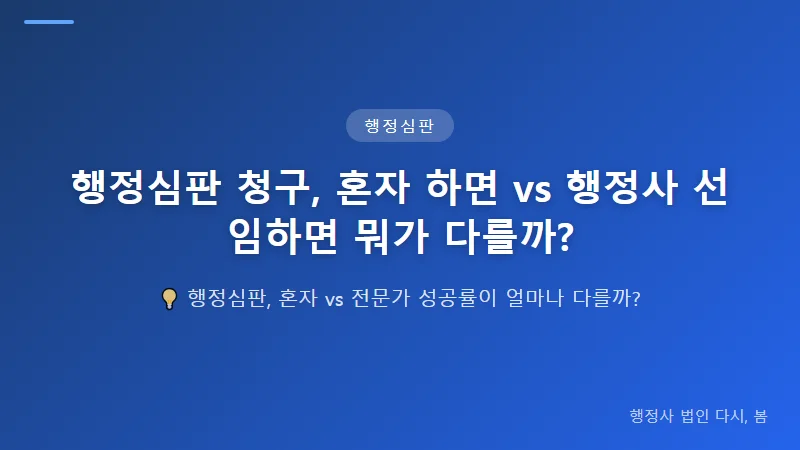 행정심판

행정심판 청구, 혼자 하면 vs 행정사 선임하면 뭐가 다를까?

행정심판, 혼자 vs 전문가 성공률이 얼마나 다를까?

행정사 법인 다시, 봄